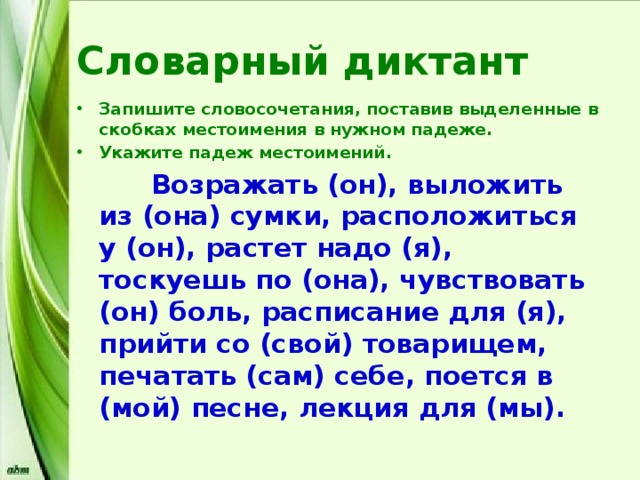 Словарный диктант

• Запишите словосочетания, поставив выделенные в скобках местоимения в нужном падеже.
• Укажите падеж местоимений.

Возражать (он), выложить из (она) сумки, расположиться у (он), растет надо (я), тоскуешь по (она), чувствовать (он) боль, расписание для (я), прийти со (свой) товарищем, печатать (сам) себе, поется в (мой) песне, лекция для (мы).

abm